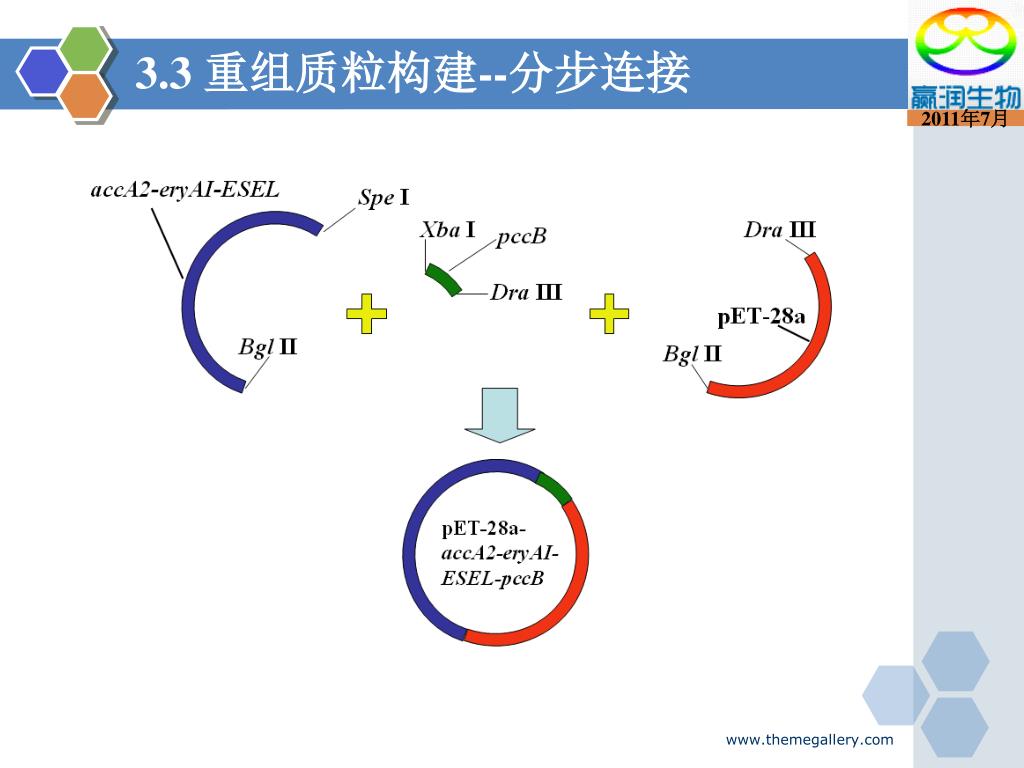 3.3 重组质粒构建--分步连接

赢润生物
2011年7月

accA2-eryAI-ESEL

Spe I

Bgl II

Xba I

pccB

Dra III

Dra III

pET-28a

Bgl II

pET-28a-accA2-eryAI-ESEL-pccB

www.themegallery.com